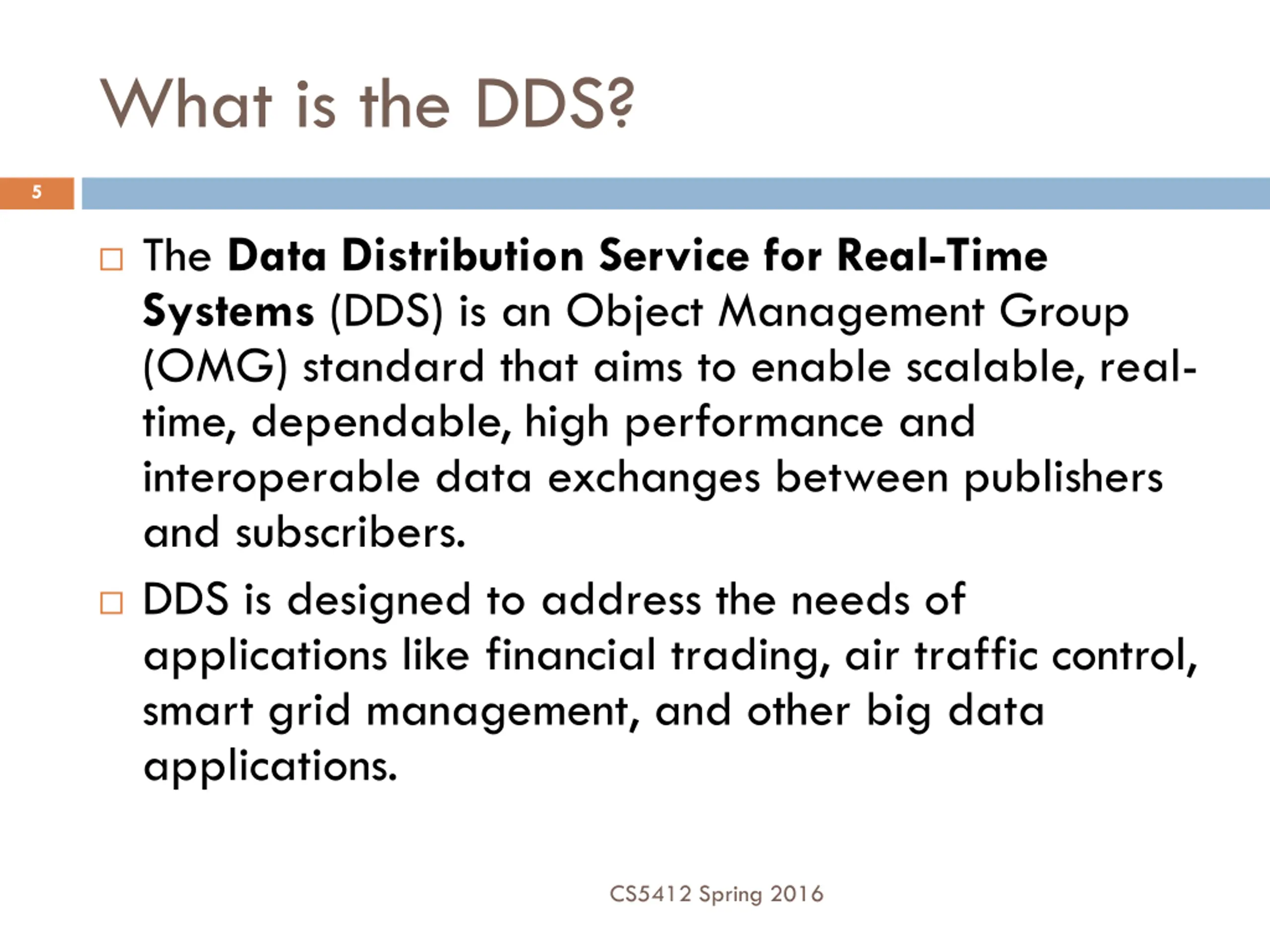 What is the DDS?

5

The Data Distribution Service for Real-Time Systems (DDS) is an Object Management Group (OMG) standard that aims to enable scalable, real-time, dependable, high performance and interoperable data exchanges between publishers and subscribers.

DDS is designed to address the needs of applications like financial trading, air traffic control, smart grid management, and other big data applications.

CS5412 Spring 2016